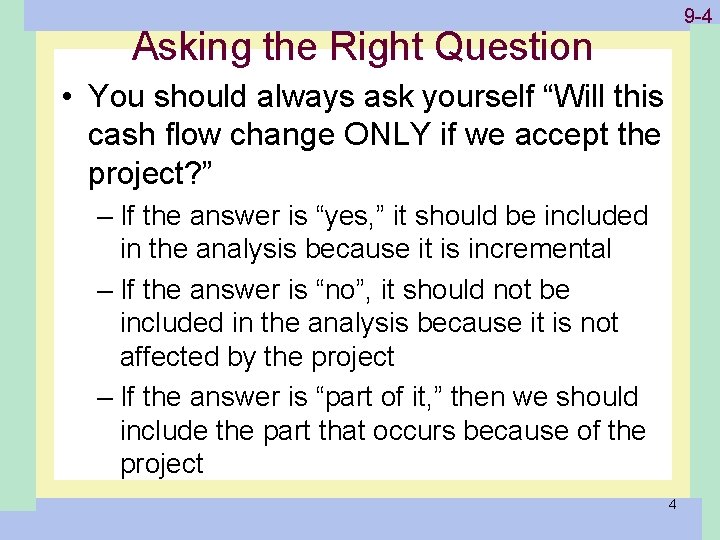 9-4

Asking the Right Question

• You should always ask yourself “Will this cash flow change ONLY if we accept the project?”

– If the answer is “yes,” it should be included in the analysis because it is incremental

– If the answer is “no”, it should not be included in the analysis because it is not affected by the project

– If the answer is “part of it,” then we should include the part that occurs because of the project

4